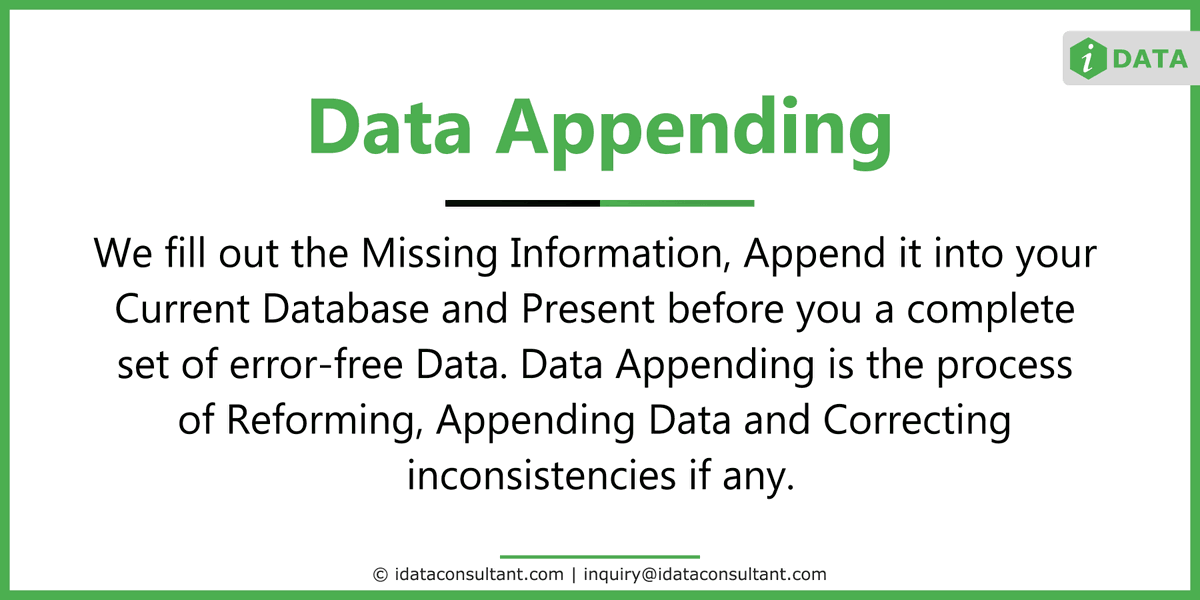 i DATA

Data Appending

We fill out the Missing Information, Append it into your Current Database and Present before you a complete set of error-free Data. Data Appending is the process of Reforming, Appending Data and Correcting inconsistencies if any.

© idataconsultant.com | inquiry@idataconsultant.com